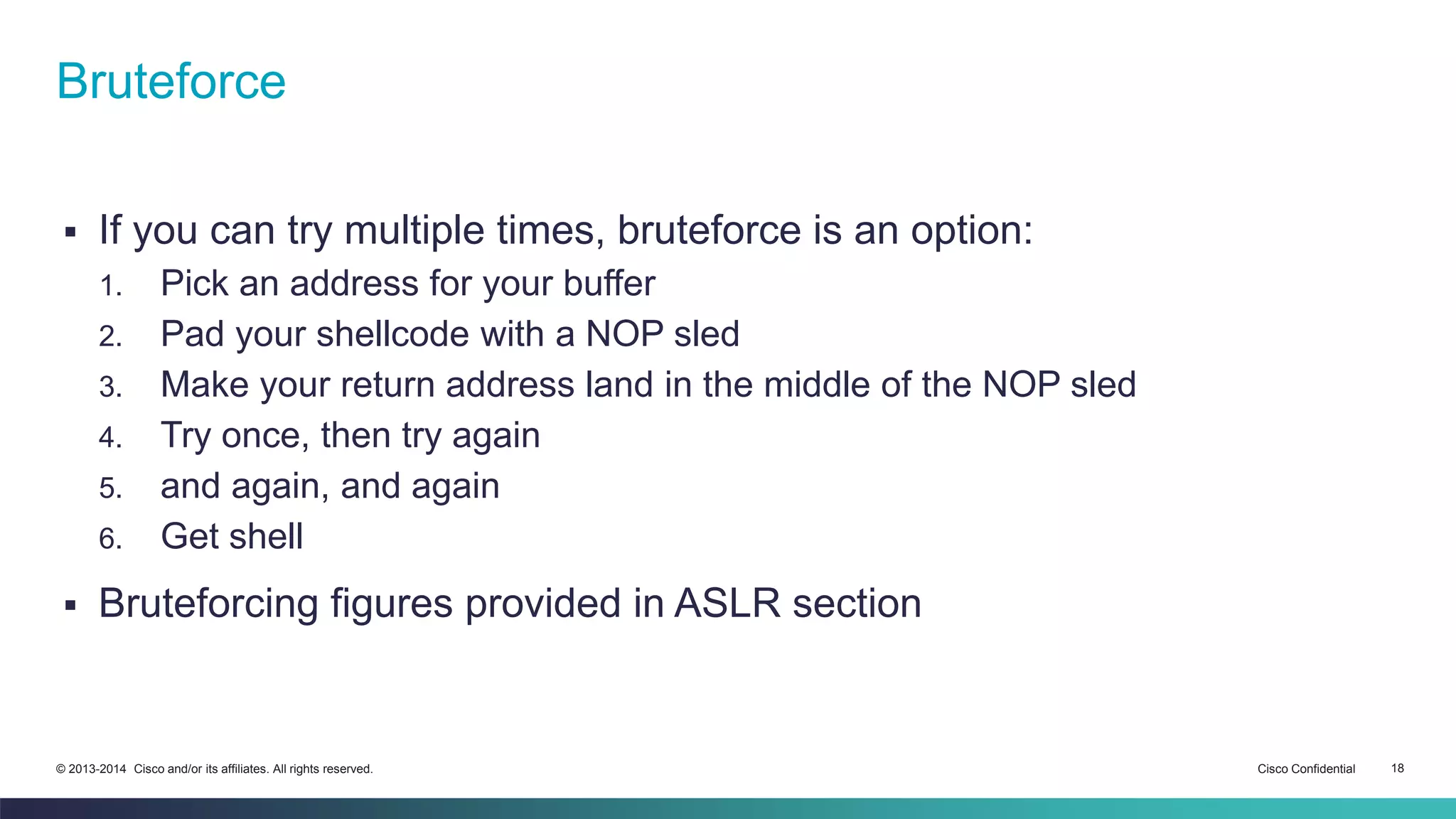 Bruteforce

▪ If you can try multiple times, bruteforce is an option:
1. Pick an address for your buffer
2. Pad your shellcode with a NOP sled
3. Make your return address land in the middle of the NOP sled
4. Try once, then try again
5. and again, and again
6. Get shell

▪ Bruteforcing figures provided in ASLR section

© 2013-2014 Cisco and/or its affiliates. All rights reserved.

Cisco Confidential

18